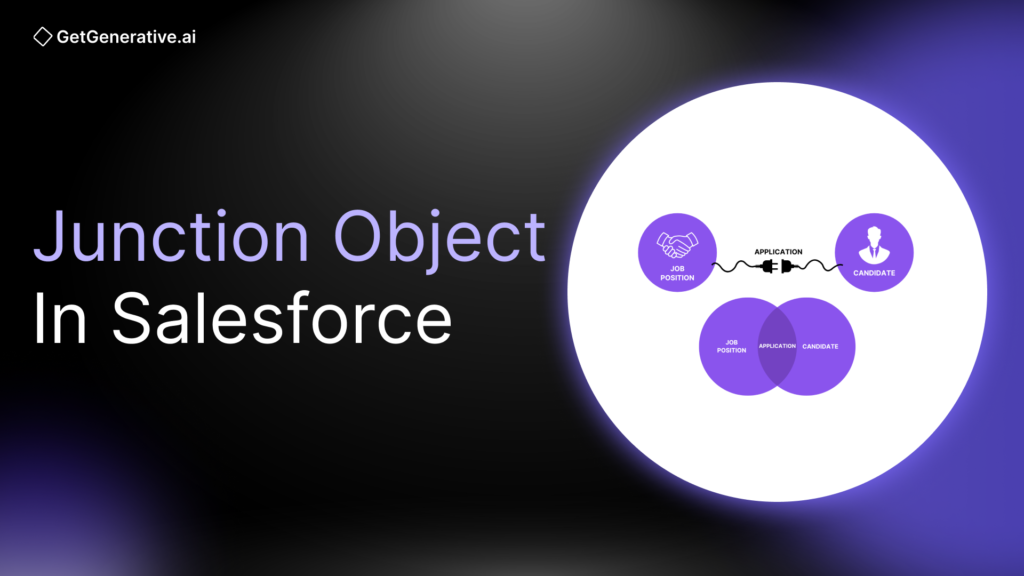 GetGenerative.ai

Junction Object
In Salesforce

JOB POSITION

APPLICATION

CANDIDATE

JOB POSITION

APPLICATION

CANDIDATE